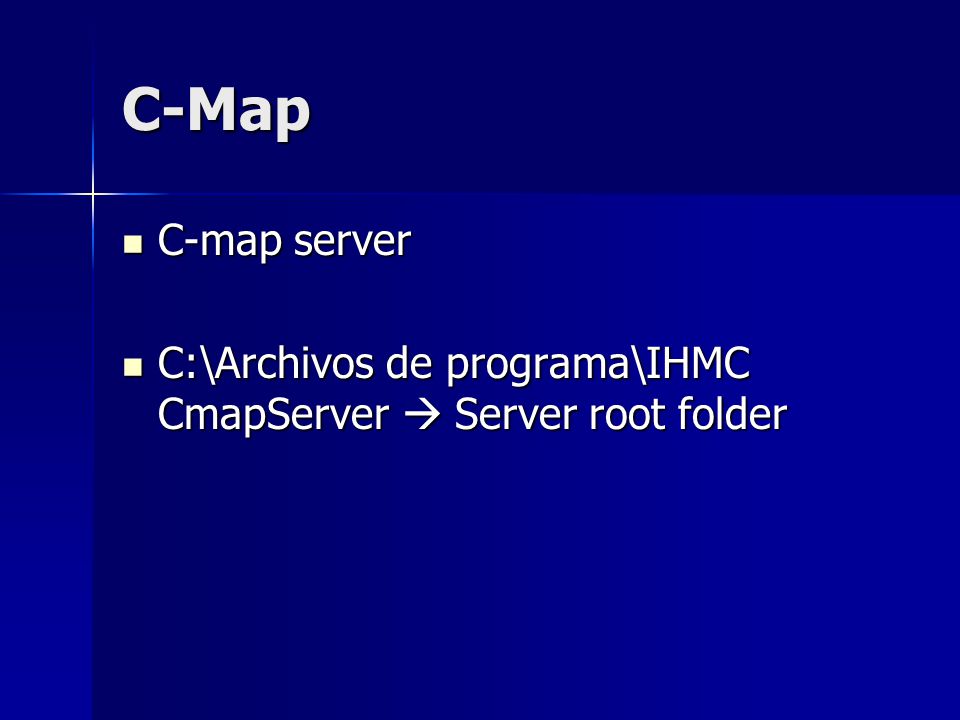 C-Map

- C-map server

- C:\Archivos de programa\IHMC CmapServer → Server root folder